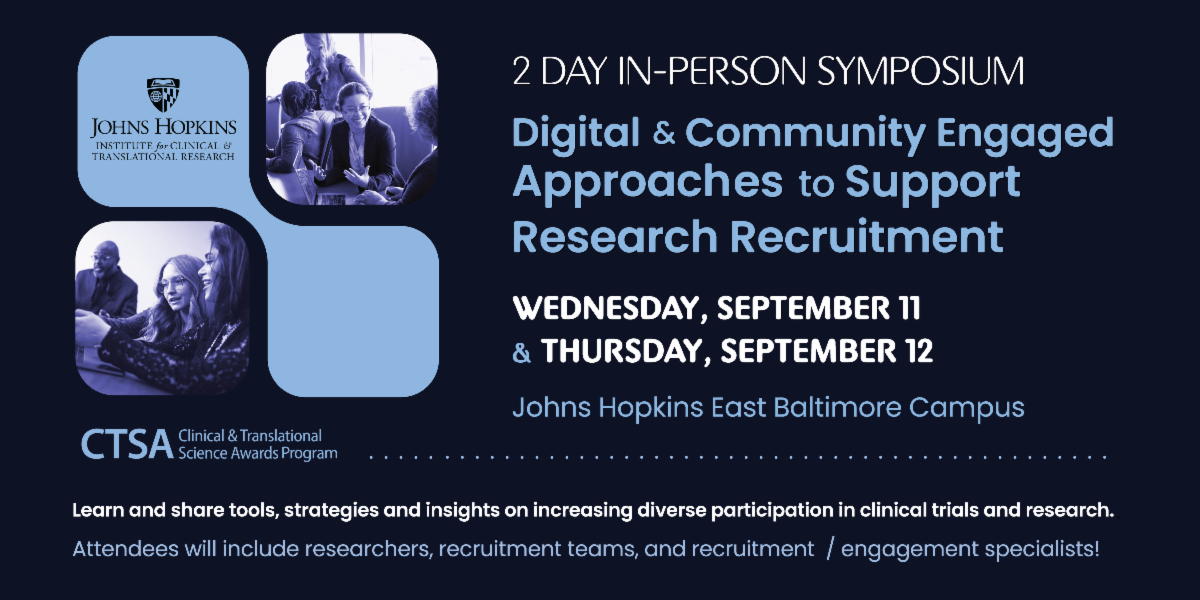 JOHNS HOPKINS
INSTITUTE for CLINICAL & TRANSLATIONAL RESEARCH

CTSA Clinical & Translational Science Awards Program

2 DAY IN-PERSON SYMPOSIUM

Digital & Community Engaged Approaches to Support Research Recruitment

WEDNESDAY, SEPTEMBER 11
& THURSDAY, SEPTEMBER 12

Johns Hopkins East Baltimore Campus

Learn and share tools, strategies and insights on increasing diverse participation in clinical trials and research.

Attendees will include researchers, recruitment teams, and recruitment / engagement specialists!